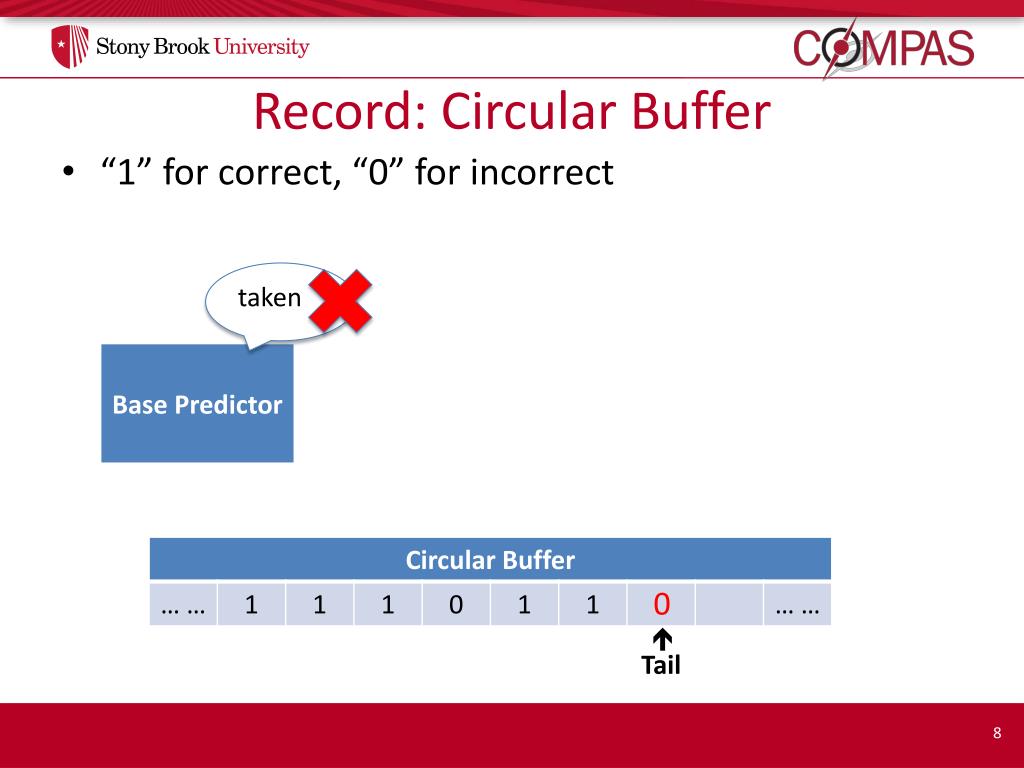 Stony Brook University

COMPAS

Record: Circular Buffer

• “1” for correct, “0” for incorrect

taken

Base Predictor

| Circular Buffer | | | | | | | | | |
|---|---|---|---|---|---|---|---|---|---|
| … … | 1 | 1 | 1 | 0 | 1 | 1 | 0 | | … … |

Tail

8